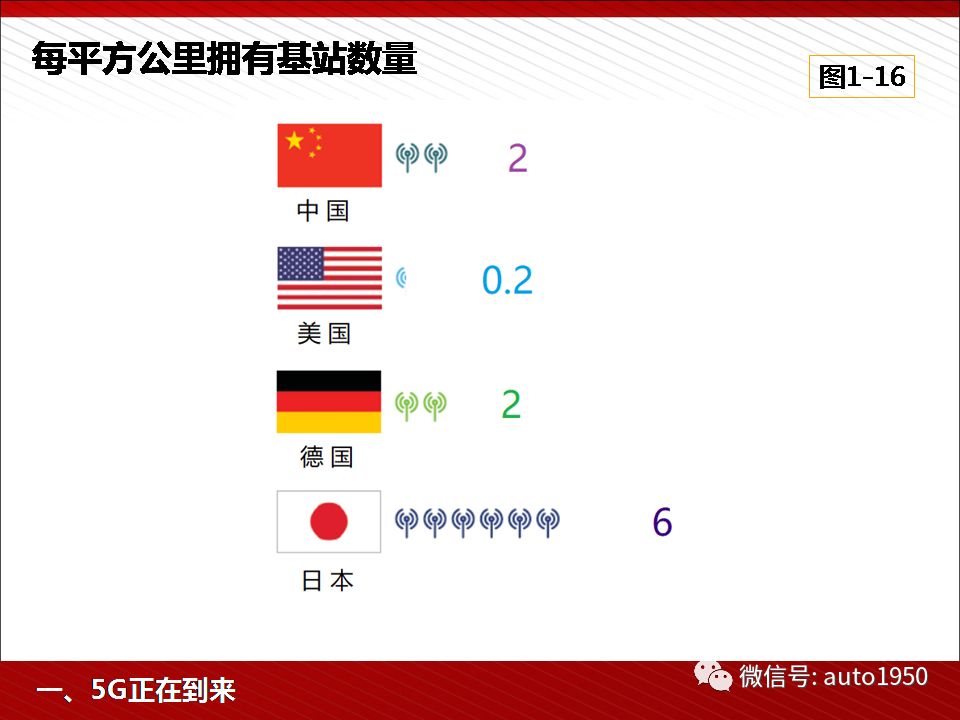 每平方公里拥有基站数量

图1-16

中国 2

美国 0.2

德国 2

日本 6

一、5G正在到来

微信号: auto1950